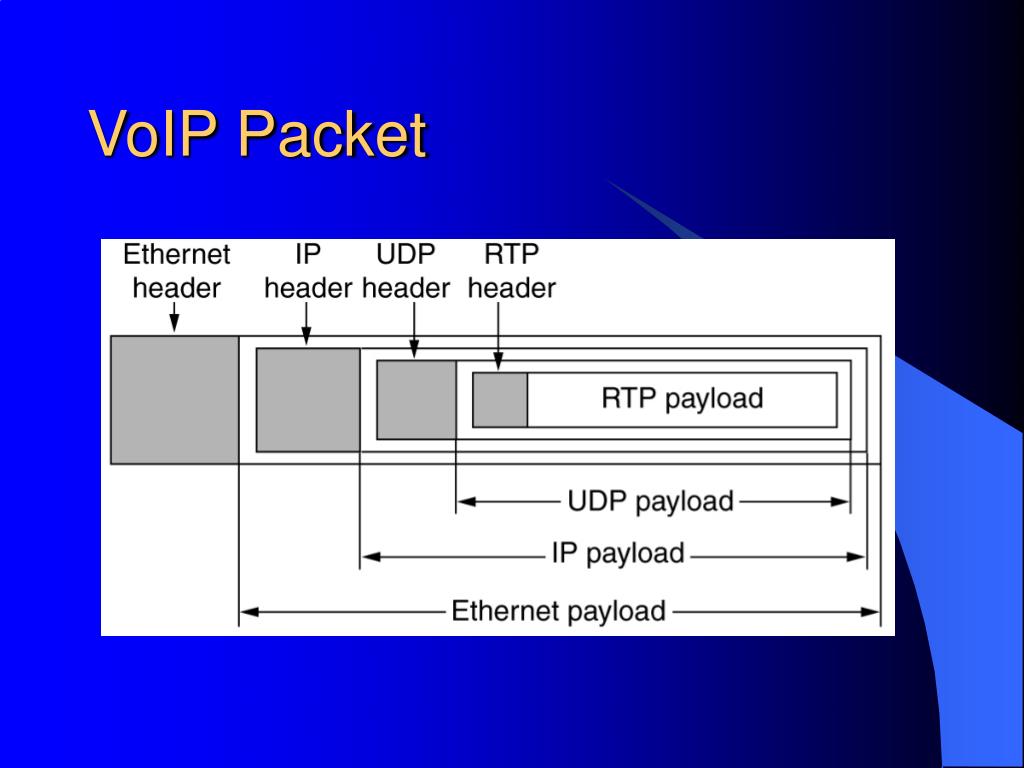 VoIP Packet

Ethernet header

IP header

UDP header

RTP header

RTP payload

UDP payload

IP payload

Ethernet payload